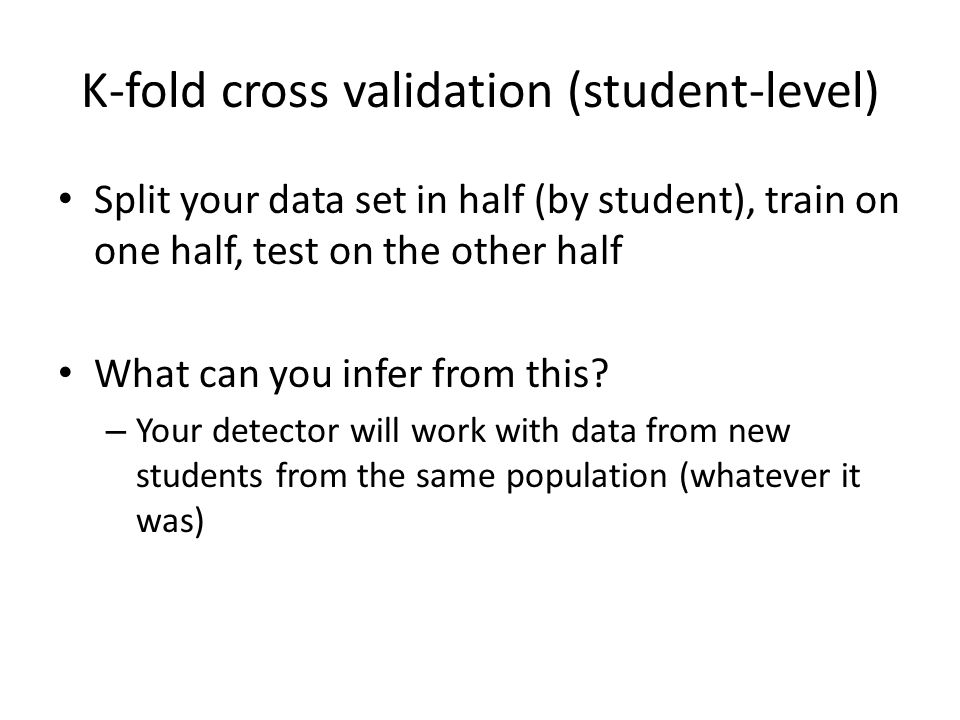 K-fold cross validation (student-level)

• Split your data set in half (by student), train on one half, test on the other half

• What can you infer from this?
– Your detector will work with data from new students from the same population (whatever it was)